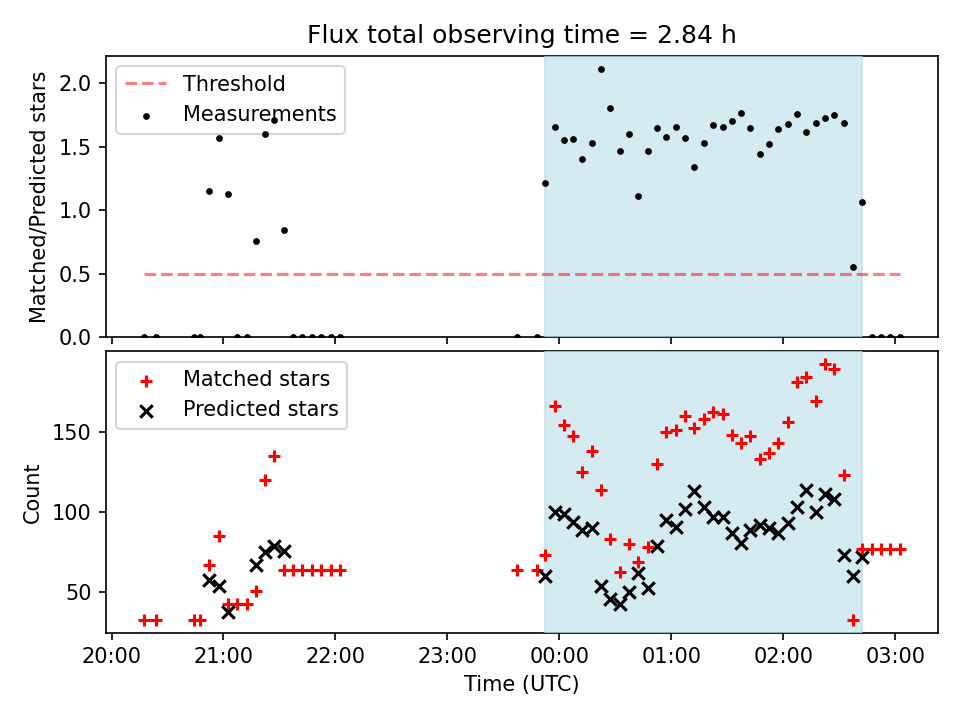 Flux total observing time = 2.84 h

Threshold
Measurements

Matched/Predicted stars

2.0
1.5
1.0
0.5
0.0

Matched stars
Predicted stars

Count

150
100
50

20:00
21:00
22:00
23:00
00:00
01:00
02:00
03:00

Time (UTC)